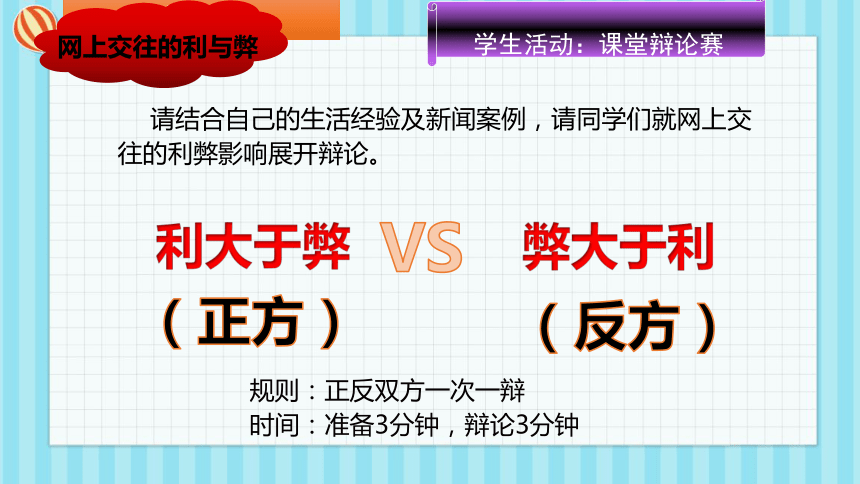 网上交往的利与弊

学生活动：课堂辩论赛

请结合自己的生活经验及新闻案例，请同学们就网上交往的利弊影响展开辩论。

利大于弊 VS 弊大于利

（正方） （反方）

规则：正反双方一次一辩
时间：准备3分钟，辩论3分钟